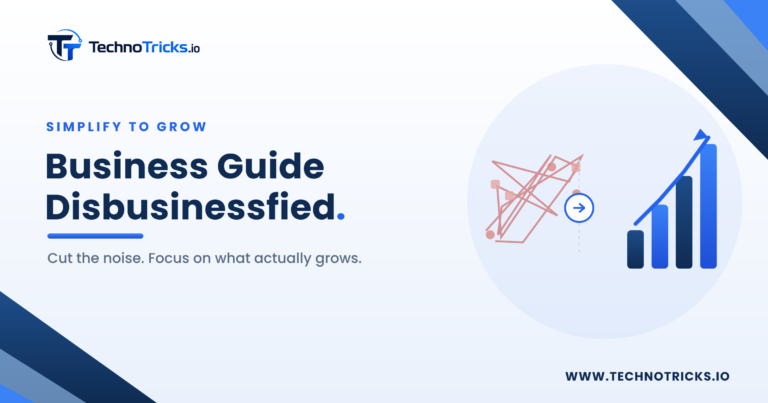 TechnoTricks.io

SIMPLIFY TO GROW

Business Guide Disbusinessfied.

Cut the noise. Focus on what actually grows.

WWW.TECHNOTRICKS.IO